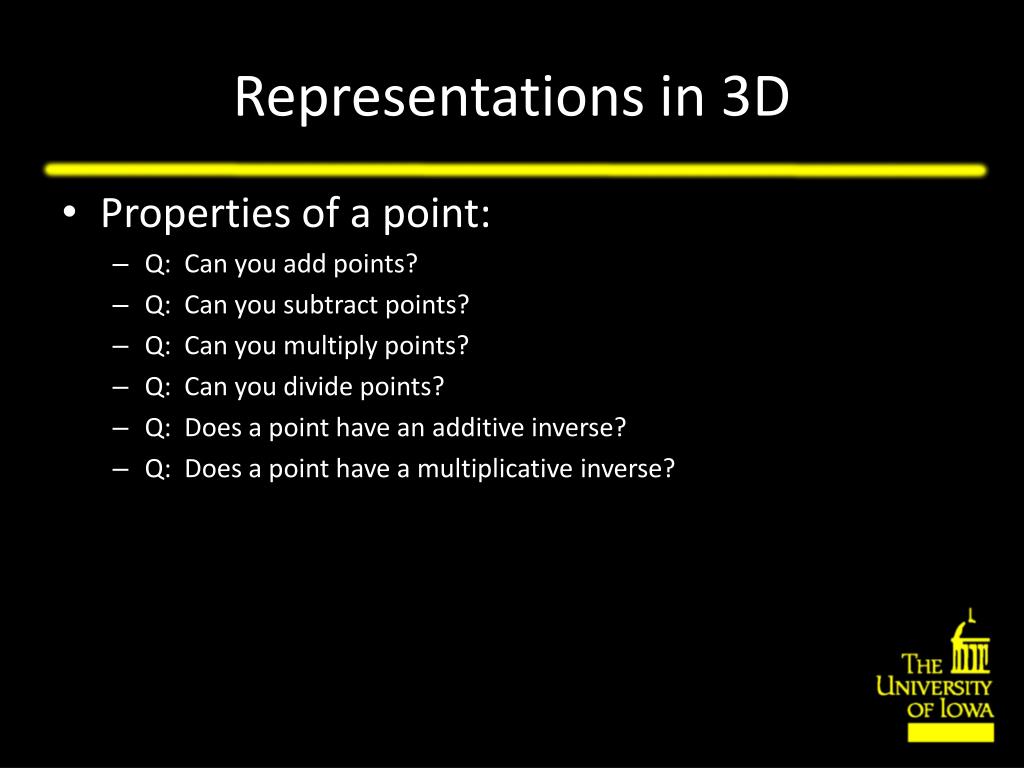 Representations in 3D

• Properties of a point:
– Q: Can you add points?
– Q: Can you subtract points?
– Q: Can you multiply points?
– Q: Can you divide points?
– Q: Does a point have an additive inverse?
– Q: Does a point have a multiplicative inverse?

THE UNIVERSITY OF IOWA